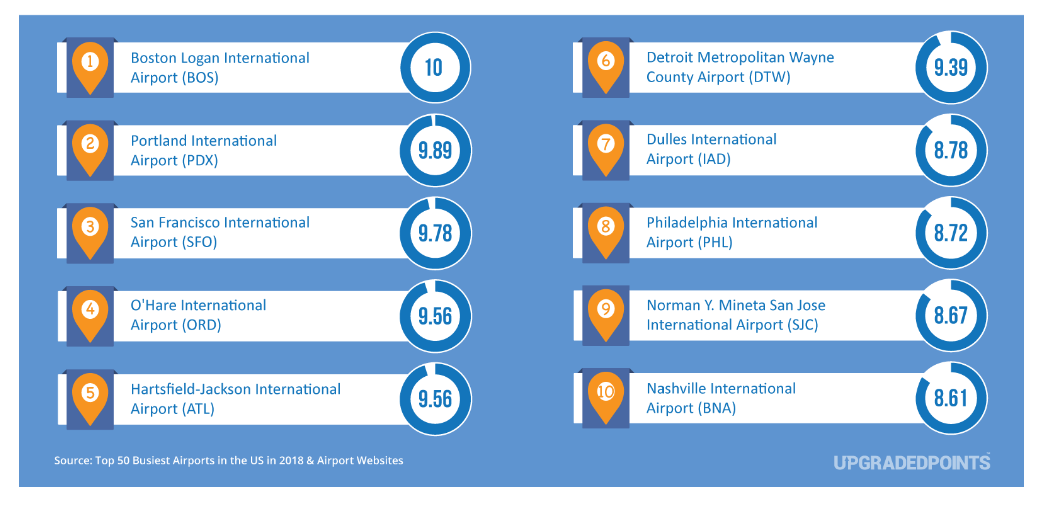 1 Boston Logan International Airport (BOS) 10

2 Portland International Airport (PDX) 9.89

3 San Francisco International Airport (SFO) 9.78

4 O'Hare International Airport (ORD) 9.56

5 Hartsfield-Jackson International Airport (ATL) 9.56

6 Detroit Metropolitan Wayne County Airport (DTW) 9.39

7 Dulles International Airport (IAD) 8.78

8 Philadelphia International Airport (PHL) 8.72

9 Norman Y. Mineta San Jose International Airport (SJC) 8.67

10 Nashville International Airport (BNA) 8.61

Source: Top 50 Busiest Airports in the US in 2018 & Airport Websites

UPGRADEDPOINTS